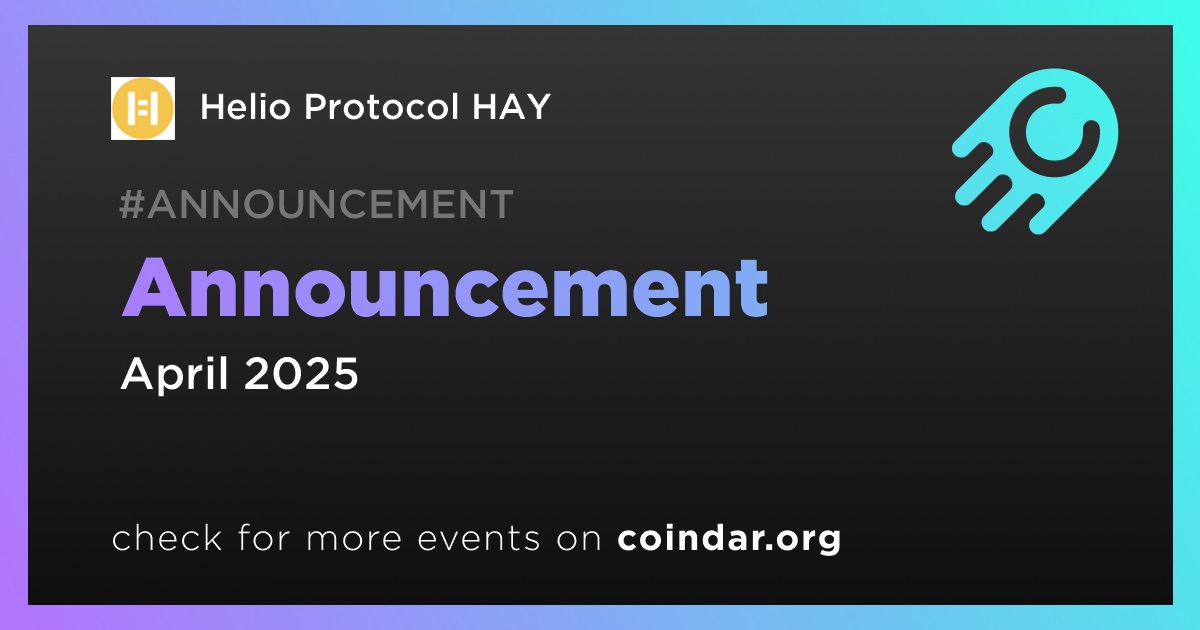 Helio Protocol HAY

#ANNOUNCEMENT

Announcement

April 2025

check for more events on coindar.org